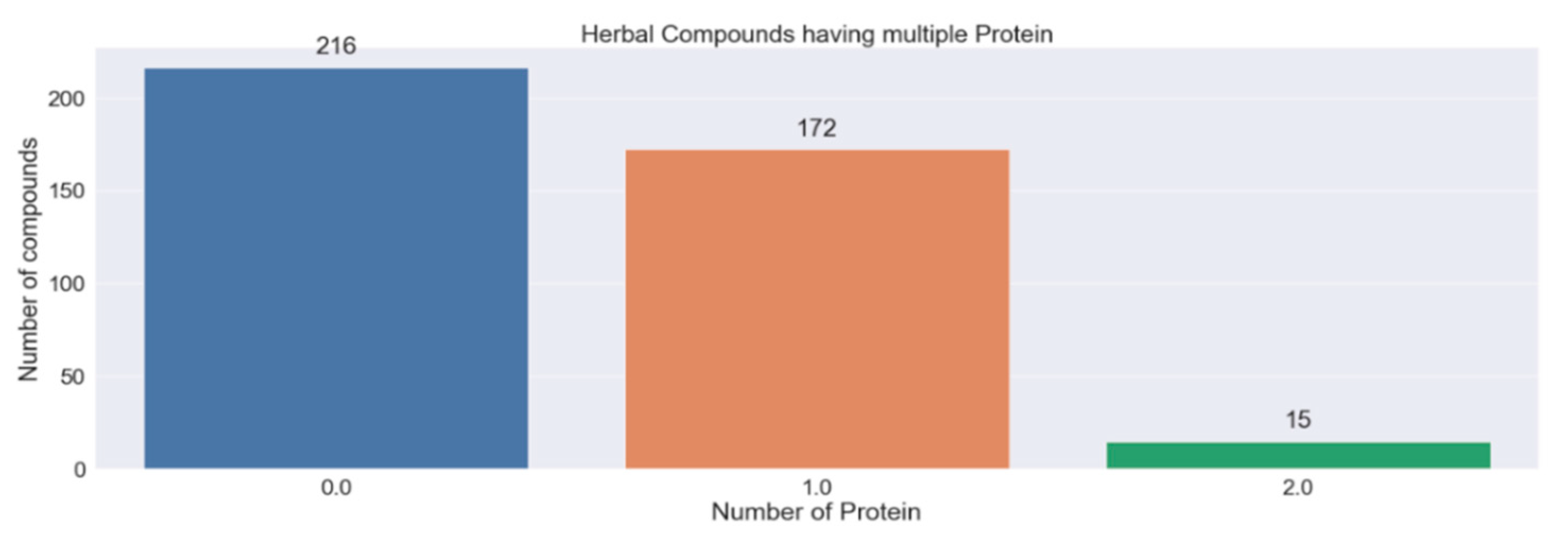 Herbal Compounds having multiple Protein

Number of compounds

200
150
100
50
0

216
172
15

0.0
1.0
2.0

Number of Protein